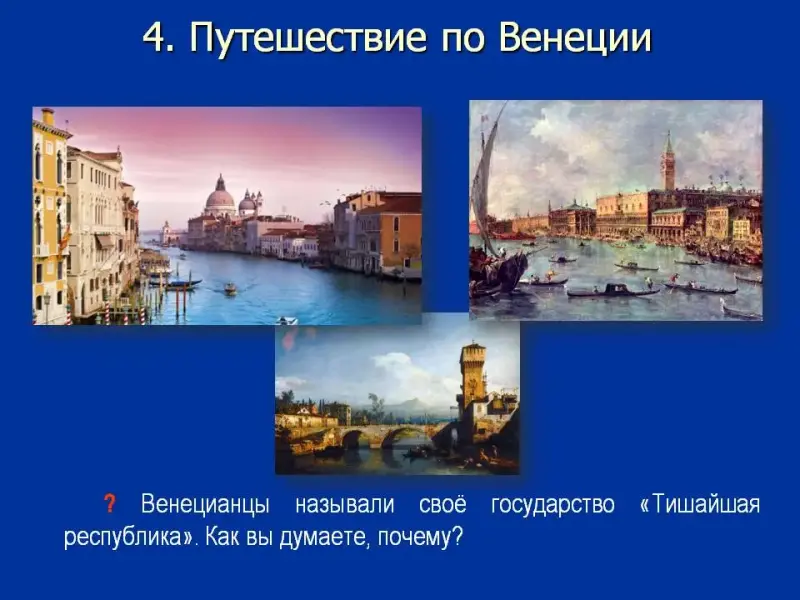 4. Путешествие по Венеции

? Венецианцы называли своё государство «Тишайшая республика». Как вы думаете, почему?